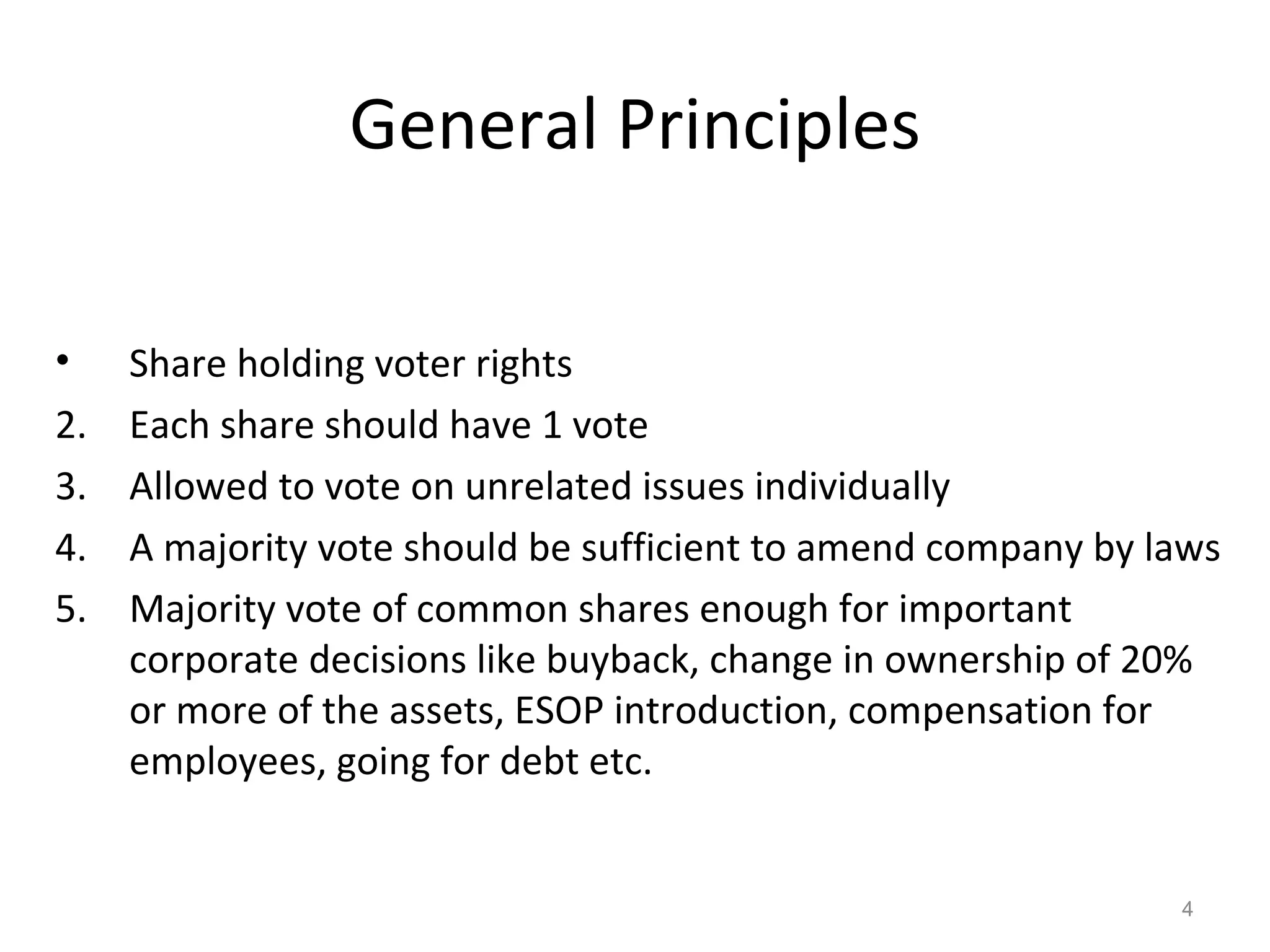 General Principles

• Share holding voter rights
2. Each share should have 1 vote
3. Allowed to vote on unrelated issues individually
4. A majority vote should be sufficient to amend company by laws
5. Majority vote of common shares enough for important corporate decisions like buyback, change in ownership of 20% or more of the assets, ESOP introduction, compensation for employees, going for debt etc.

4